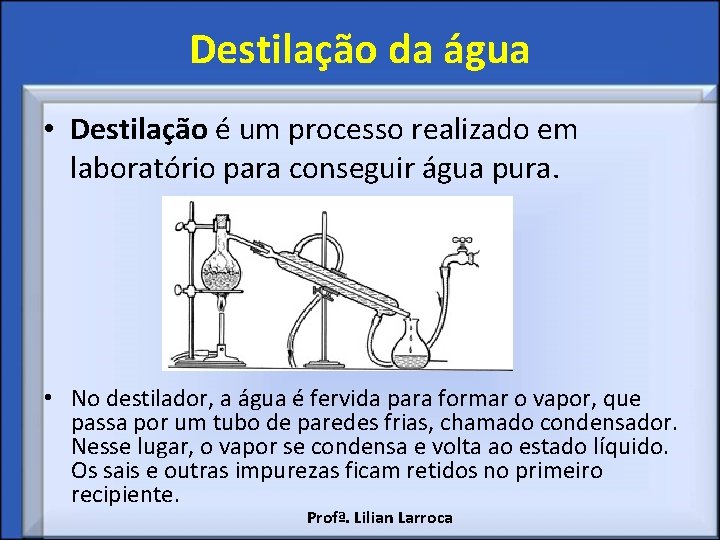 Destilação da água

• Destilação é um processo realizado em laboratório para conseguir água pura.

• No destilador, a água é fervida para formar o vapor, que passa por um tubo de paredes frias, chamado condensador. Nesse lugar, o vapor se condensa e volta ao estado líquido. Os sais e outras impurezas ficam retidos no primeiro recipiente.

Profª. Lilian Larroca